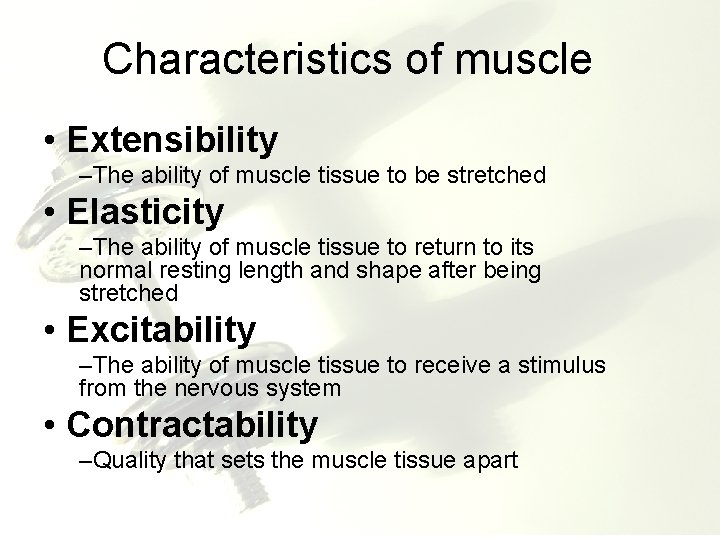 Characteristics of muscle

• Extensibility
–The ability of muscle tissue to be stretched

• Elasticity
–The ability of muscle tissue to return to its normal resting length and shape after being stretched

• Excitability
–The ability of muscle tissue to receive a stimulus from the nervous system

• Contractability
–Quality that sets the muscle tissue apart